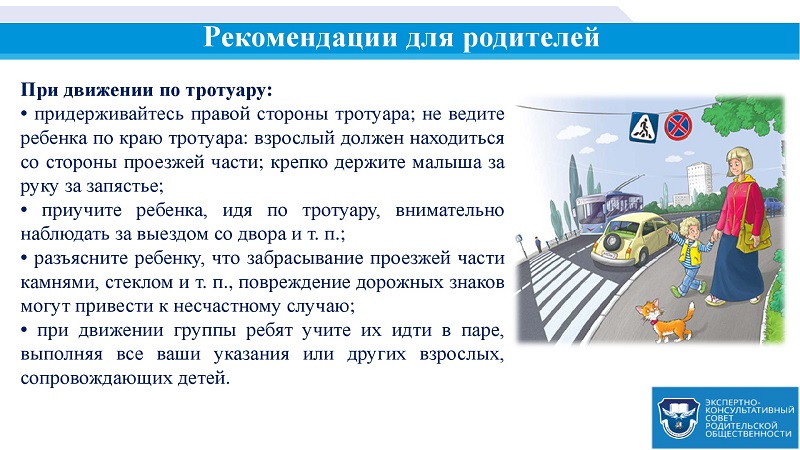 Рекомендации для родителей

При движении по тротуару:
• придерживайтесь правой стороны тротуара; не ведите ребенка по краю тротуара: взрослый должен находиться со стороны проезжей части; крепко держите малыша за руку за запястье;
• приучите ребенка, идя по тротуару, внимательно наблюдать за выездом со двора и т. п.;
• разъясните ребенку, что забрасывание проезжей части камнями, стеклом и т. п., повреждение дорожных знаков могут привести к несчастному случаю;
• при движении группы ребят учите их идти в паре, выполняя все ваши указания или других взрослых, сопровождающих детей.

ЭКСПЕРТНО-КОНСУЛЬТАТИВНЫЙ СОВЕТ РОДИТЕЛЬСКОЙ ОБЩЕСТВЕННОСТИ